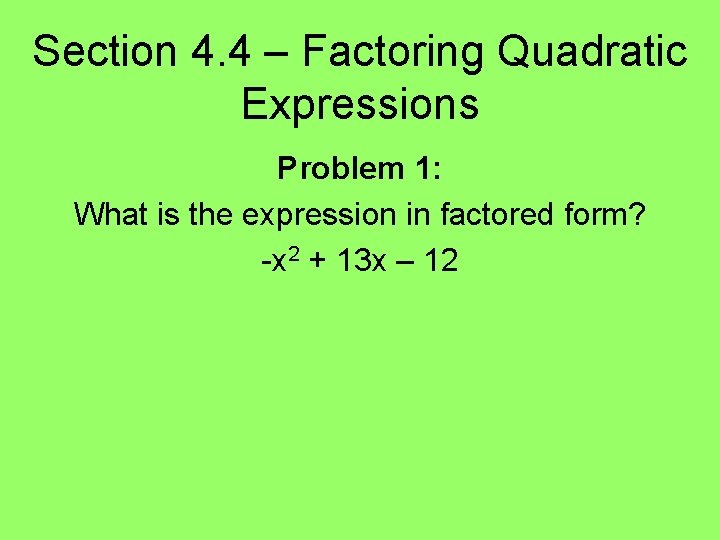 Section 4.4 – Factoring Quadratic Expressions

Problem 1:

What is the expression in factored form?

$-x^2 + 13x - 12$